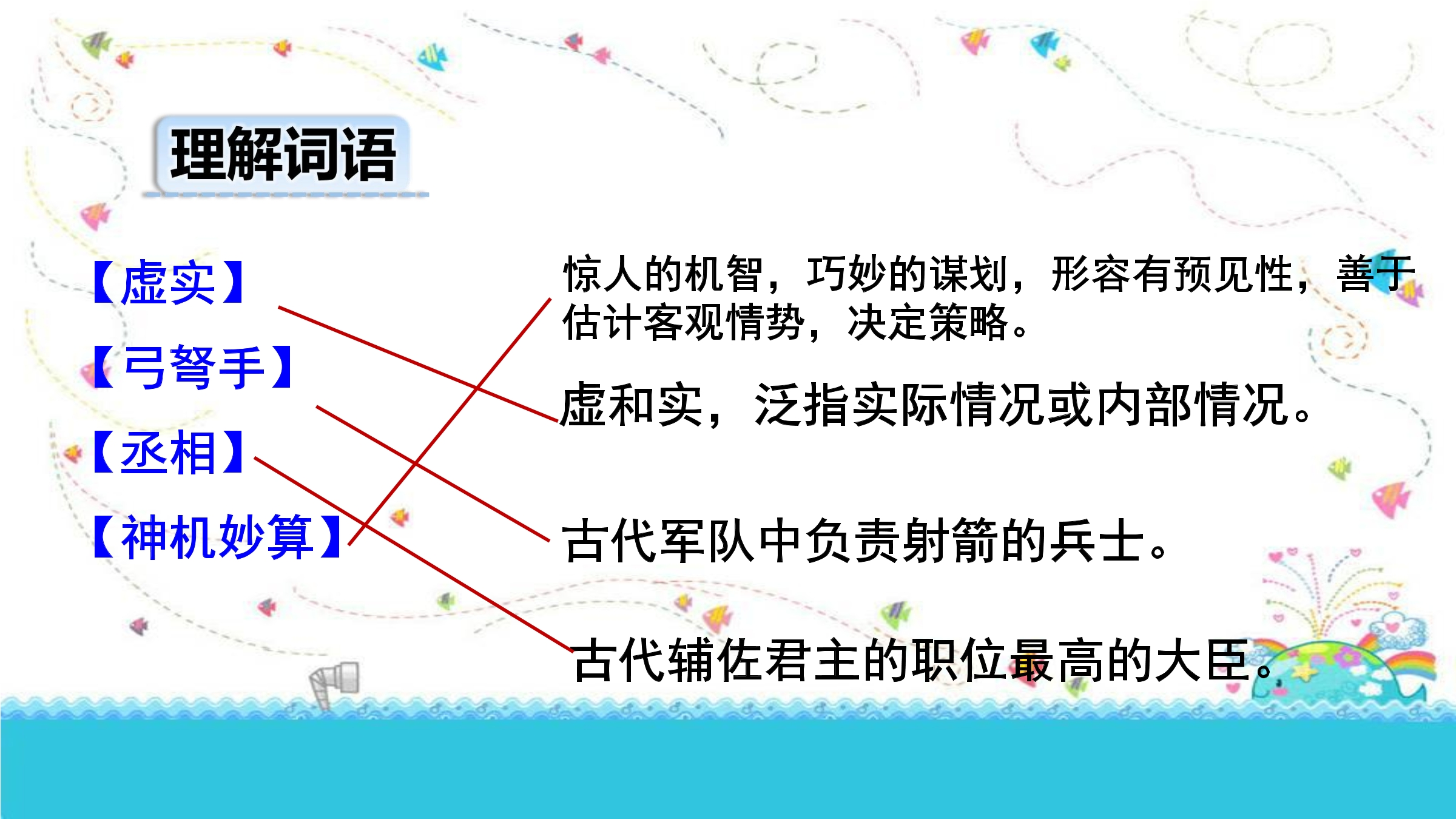 理解词语

【虚实】

【弓弩手】

【丞相】

【神机妙算】

惊人的机智，巧妙的谋划，形容有预见性，善于估计客观情势，决定策略。

虚和实，泛指实际情况或内部情况。

古代军队中负责射箭的兵士。

古代辅佐君主的职位最高的大臣。